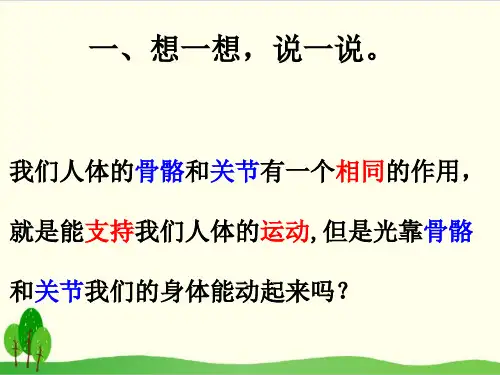 一、想一想，说一说。

我们人体的骨骼和关节有一个相同的作用，就是能支持我们人体的运动,但是光靠骨骼和关节我们的身体能动起来吗？